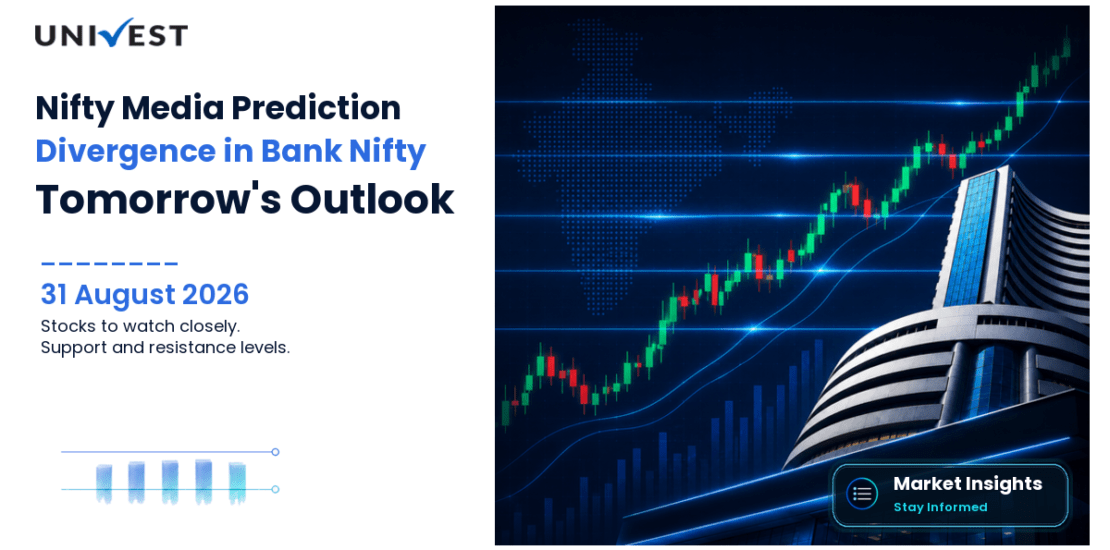 UNIVEST

Nifty Media Prediction
Divergence in Bank Nifty
Tomorrow's Outlook

31 August 2026
Stocks to watch closely.
Support and resistance levels.

Market Insights
Stay Informed